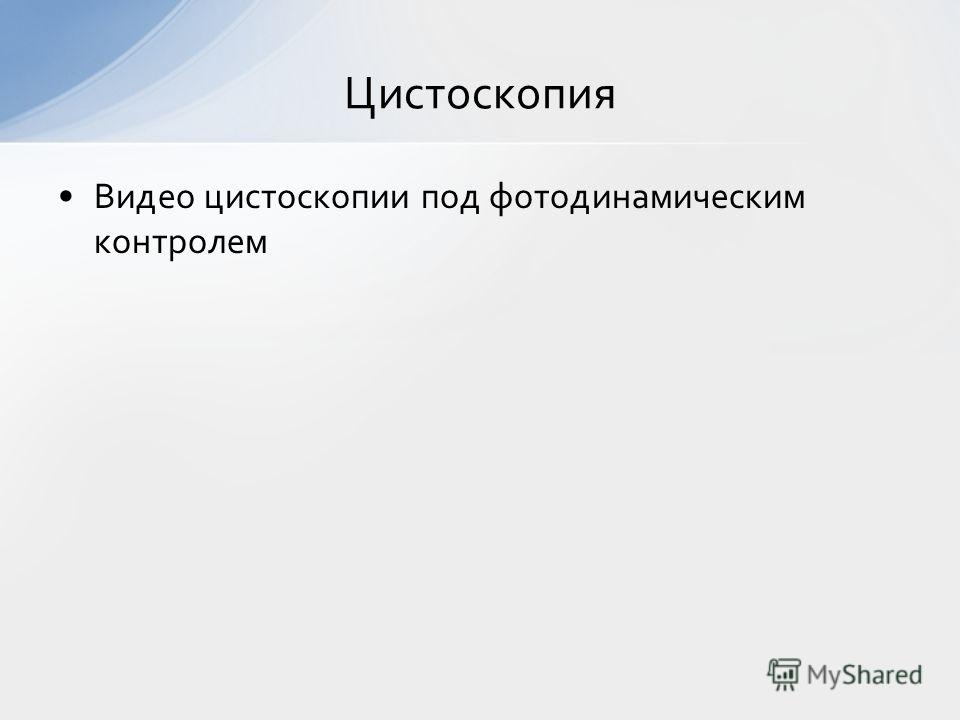 Цистоскопия

• Видео цистоскопии под фотодинамическим контролем

MyShared